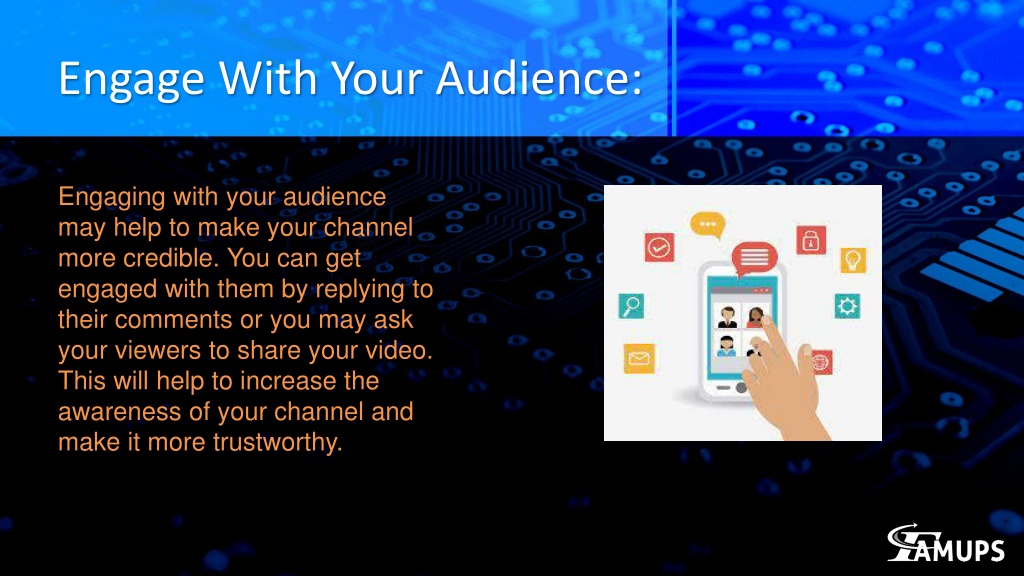 Engage With Your Audience:

Engaging with your audience may help to make your channel more credible. You can get engaged with them by replying to their comments or you may ask your viewers to share your video. This will help to increase the awareness of your channel and make it more trustworthy.

SAMUPS